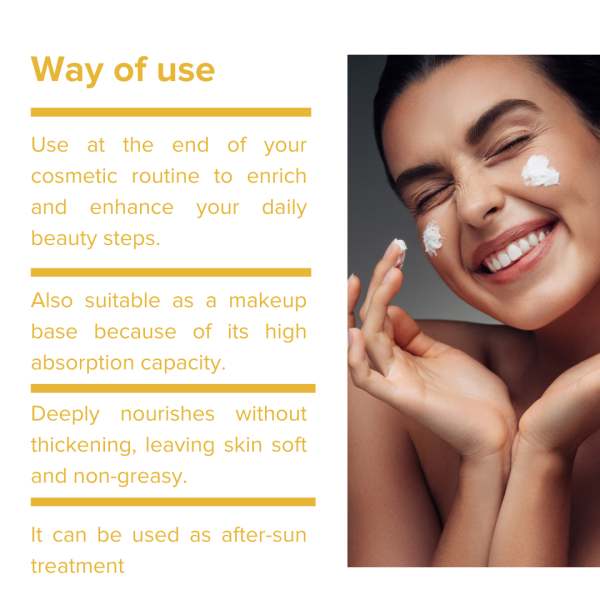 Way of use

Use at the end of your cosmetic routine to enrich and enhance your daily beauty steps.

Also suitable as a makeup base because of its high absorption capacity.

Deeply nourishes without thickening, leaving skin soft and non-greasy.

It can be used as after-sun treatment